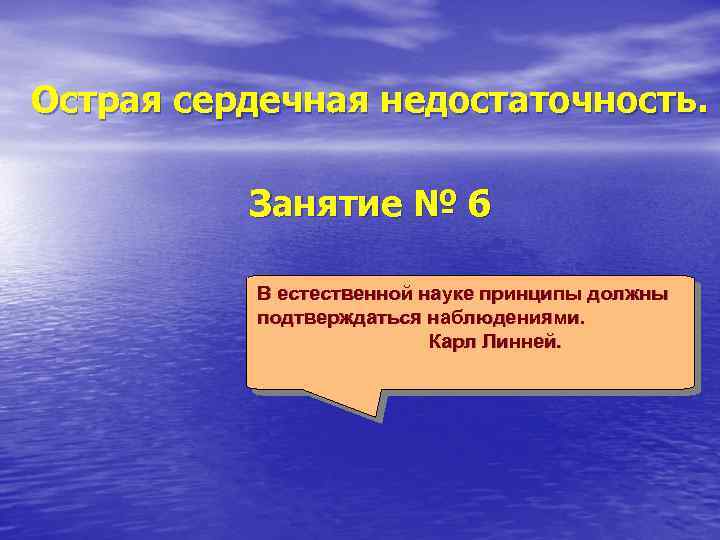 Острая сердечная недостаточность.

Занятие № 6

В естественной науке принципы должны подтверждаться наблюдениями.
Карл Линней.